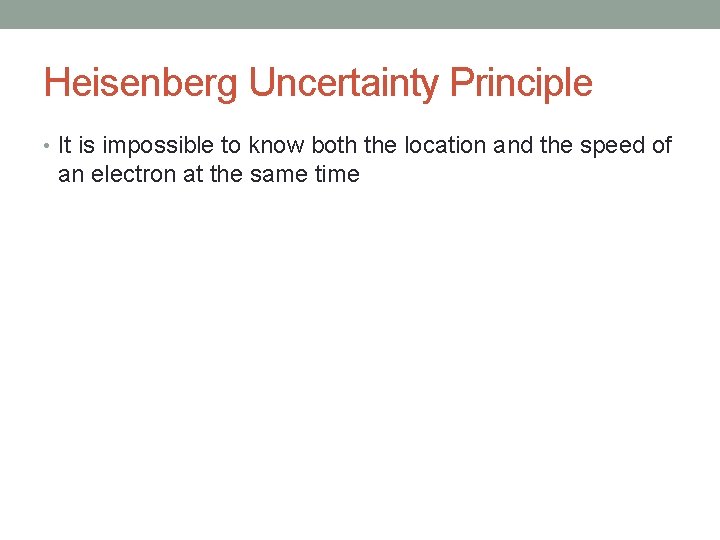 Heisenberg Uncertainty Principle

• It is impossible to know both the location and the speed of an electron at the same time